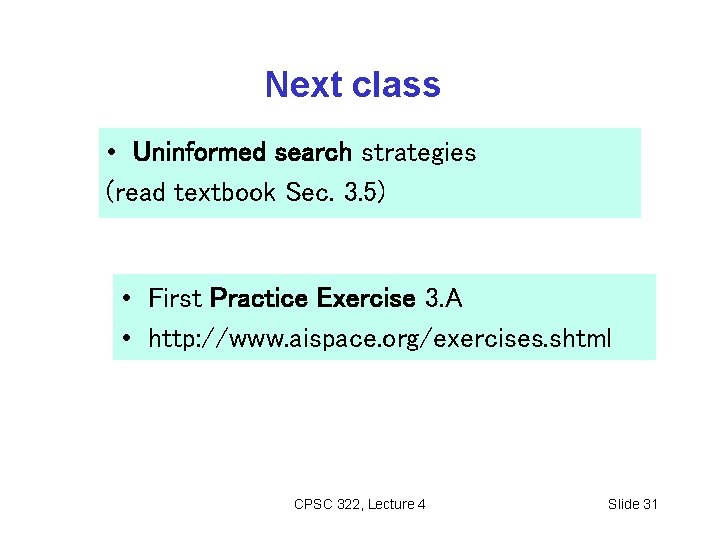 Next class

• Uninformed search strategies
(read textbook Sec. 3.5)

• First Practice Exercise 3.A
• http://www.aispace.org/exercises.shtml

CPSC 322, Lecture 4

Slide 31